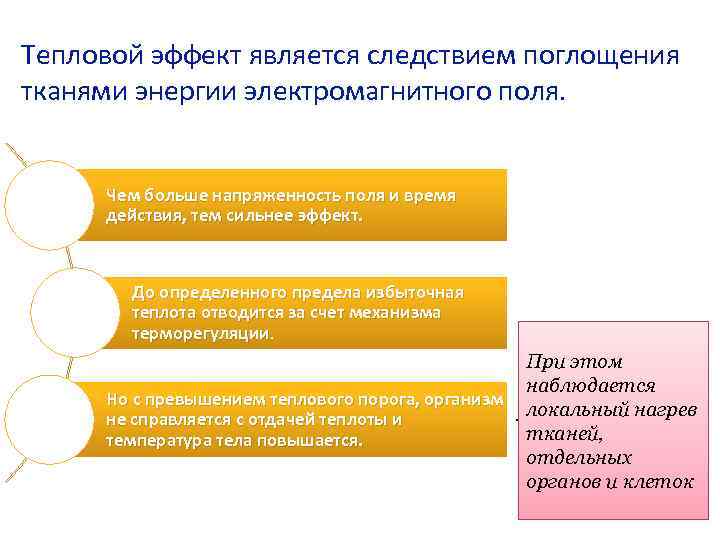 Тепловой эффект является следствием поглощения тканями энергии электромагнитного поля.

Чем больше напряженность поля и время действия, тем сильнее эффект.

До определенного предела избыточная теплота отводится за счет механизма терморегуляции.

Но с превышением теплового порога, организм не справляется с отдачей теплоты и температура тела повышается.

При этом наблюдается локальный нагрев тканей, отдельных органов и клеток